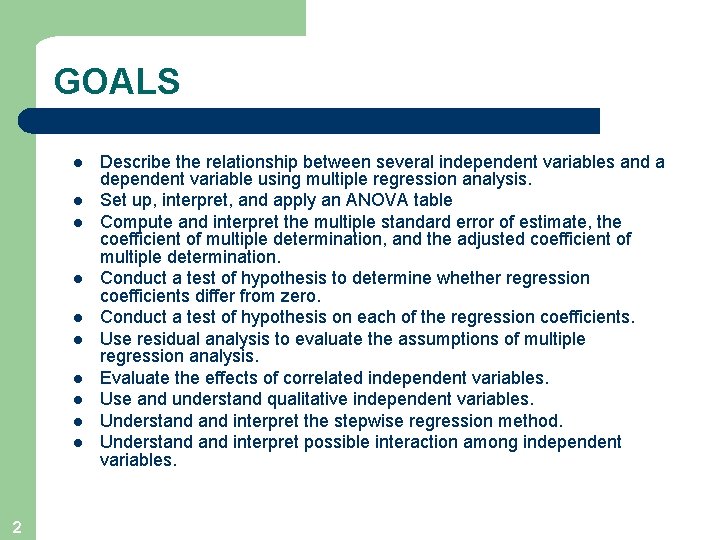 GOALS

- Describe the relationship between several independent variables and a dependent variable using multiple regression analysis.
- Set up, interpret, and apply an ANOVA table
- Compute and interpret the multiple standard error of estimate, the coefficient of multiple determination, and the adjusted coefficient of multiple determination.
- Conduct a test of hypothesis to determine whether regression coefficients differ from zero.
- Conduct a test of hypothesis on each of the regression coefficients.
- Use residual analysis to evaluate the assumptions of multiple regression analysis.
- Evaluate the effects of correlated independent variables.
- Use and understand qualitative independent variables.
- Understand and interpret the stepwise regression method.
- Understand and interpret possible interaction among independent variables.

2